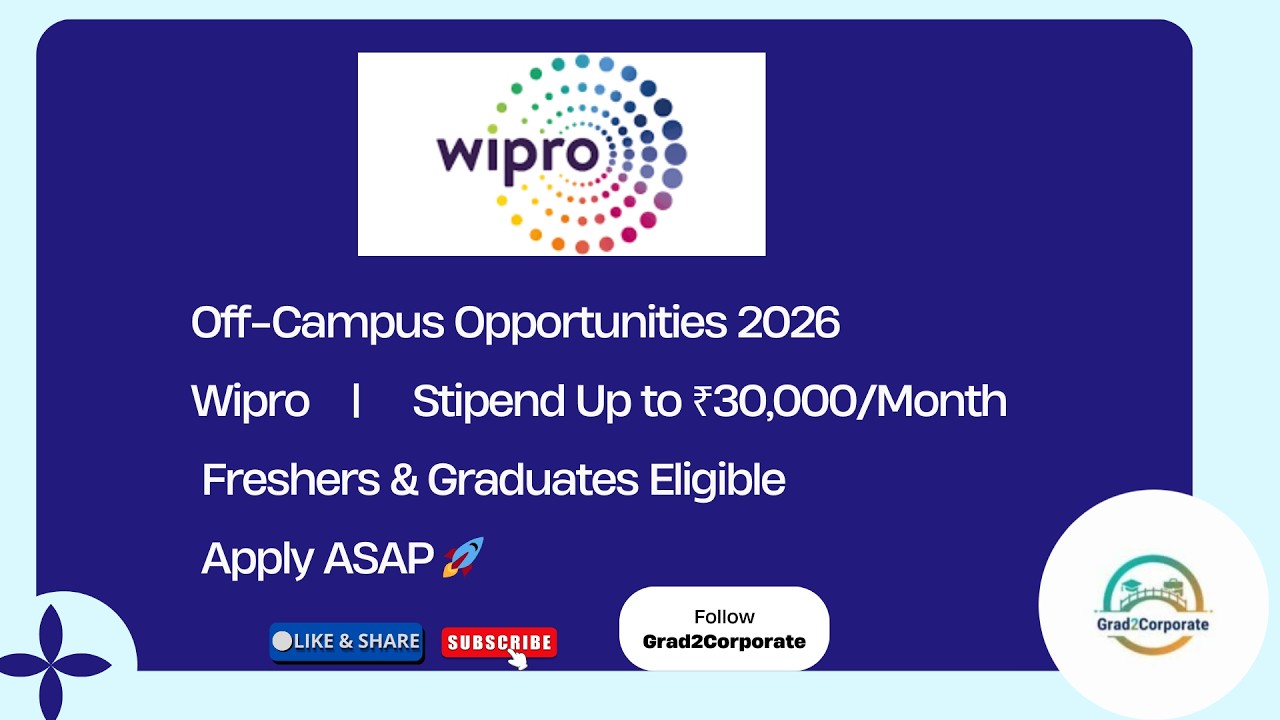 wipro

Off-Campus Opportunities 2026

Wipro | Stipend Up to ₹30,000/Month

Freshers & Graduates Eligible

Apply ASAP 🚀

LIKE & SHARE SUBSCRIBE

Follow
Grad2Corporate

Grad2Corporate